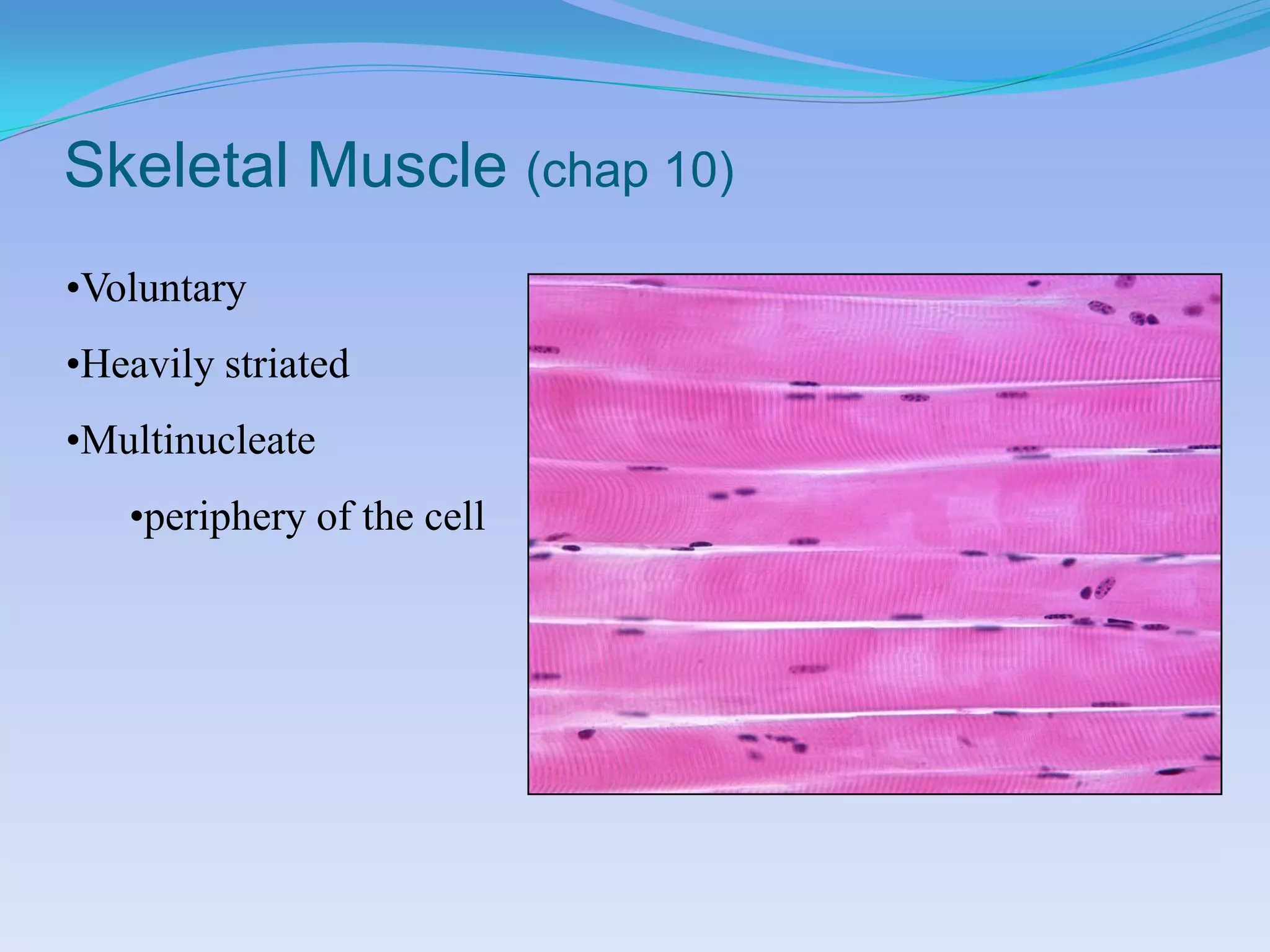 Skeletal Muscle (chap 10)

•Voluntary

•Heavily striated

•Multinucleate

•periphery of the cell